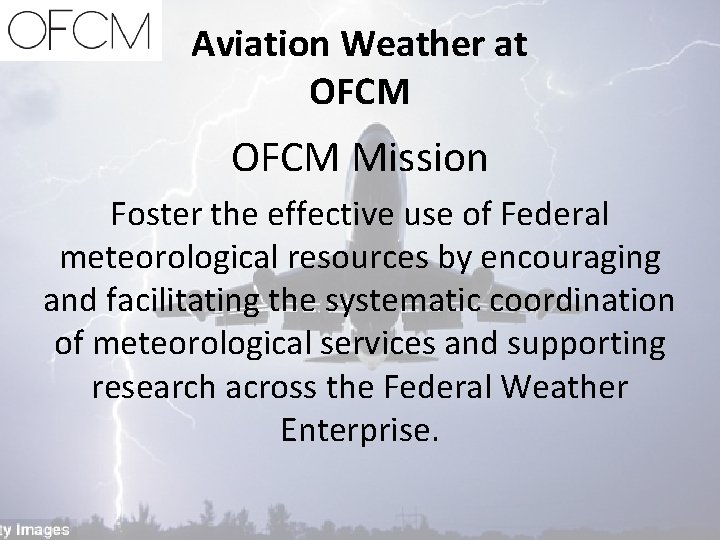 OFCM

Aviation Weather at OFCM

OFCM Mission

Foster the effective use of Federal meteorological resources by encouraging and facilitating the systematic coordination of meteorological services and supporting research across the Federal Weather Enterprise.

ty Images